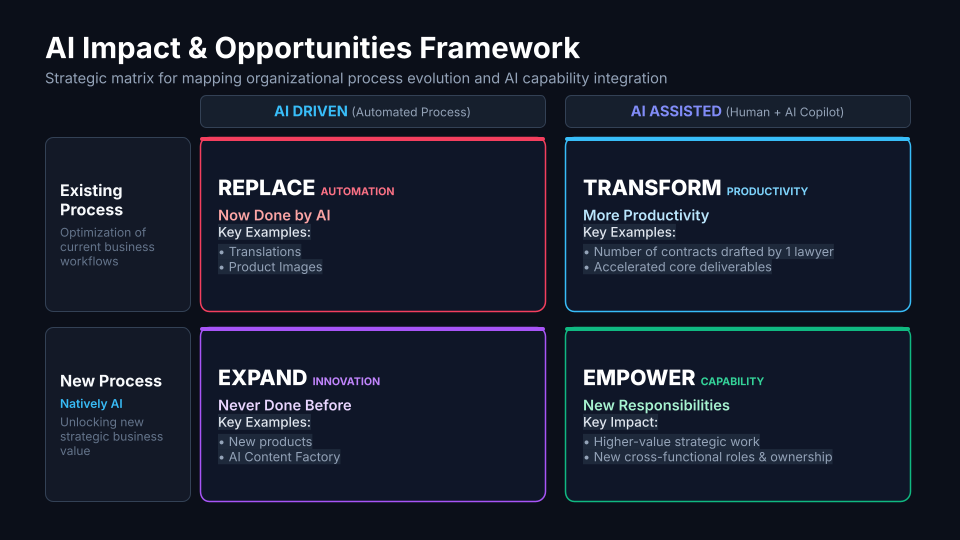 AI Impact & Opportunities Framework

Strategic matrix for mapping organizational process evolution and AI capability integration

AI DRIVEN (Automated Process)

AI ASSISTED (Human + AI Copilot)

Existing Process

Optimization of current business workflows

REPLACE AUTOMATION

Now Done by AI

Key Examples:

• Translations
• Product Images

TRANSFORM PRODUCTIVITY

More Productivity

Key Examples:

• Number of contracts drafted by 1 lawyer
• Accelerated core deliverables

New Process

Natively AI

Unlocking new strategic business value

EXPAND INNOVATION

Never Done Before

Key Examples:

• New products
• AI Content Factory

EMPOWER CAPABILITY

New Responsibilities

Key Impact:

• Higher-value strategic work
• New cross-functional roles & ownership